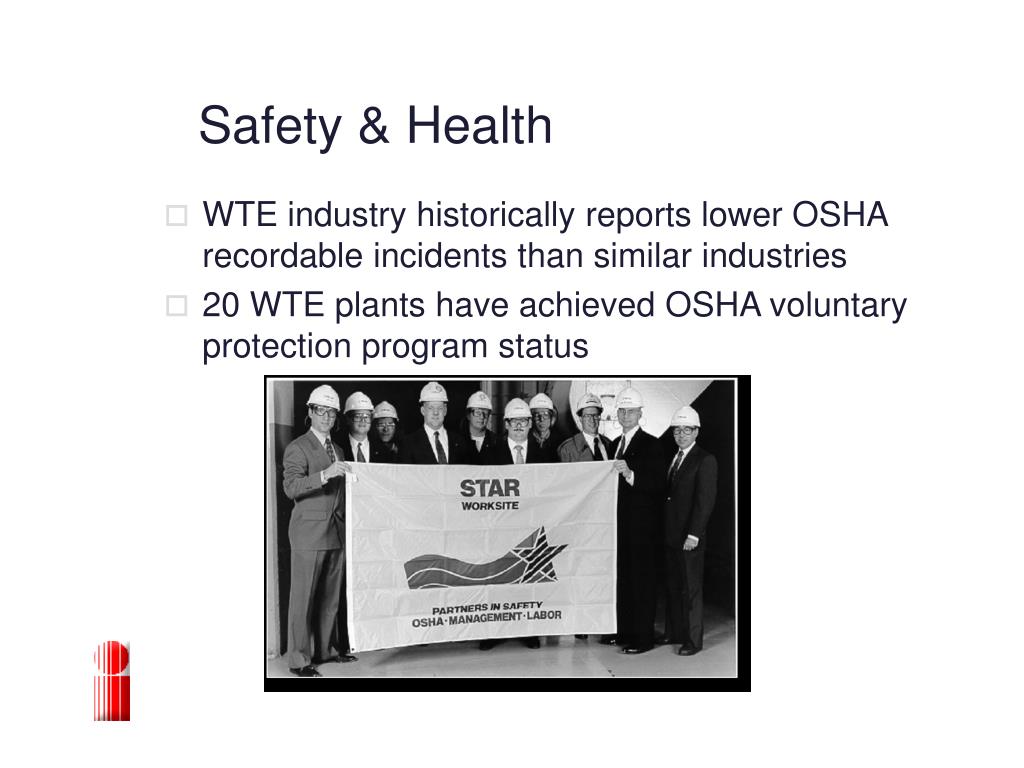 Safety & Health

WTE industry historically reports lower OSHA recordable incidents than similar industries

20 WTE plants have achieved OSHA voluntary protection program status

STAR
WORKSITE

PARTNERS IN SAFETY
OSHA·MANAGEMENT·LABOR